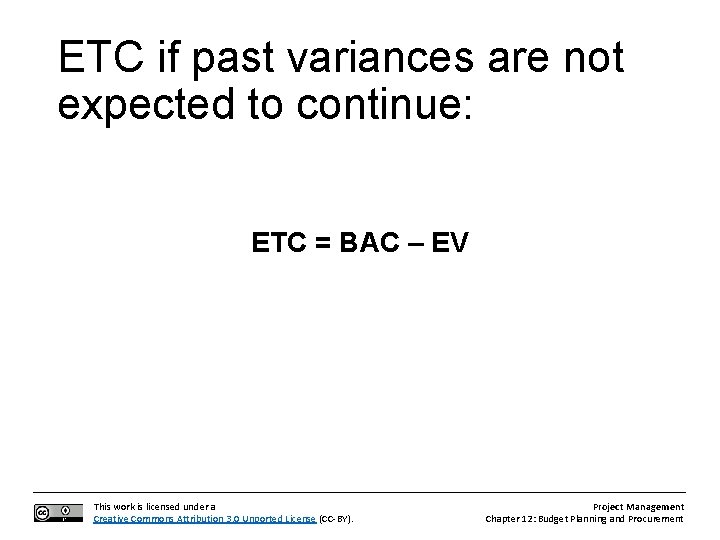 ETC if past variances are not expected to continue:

ETC = BAC – EV

This work is licensed under a Creative Commons Attribution 3.0 Unported License (CC-BY).

Project Management
Chapter 12: Budget Planning and Procurement